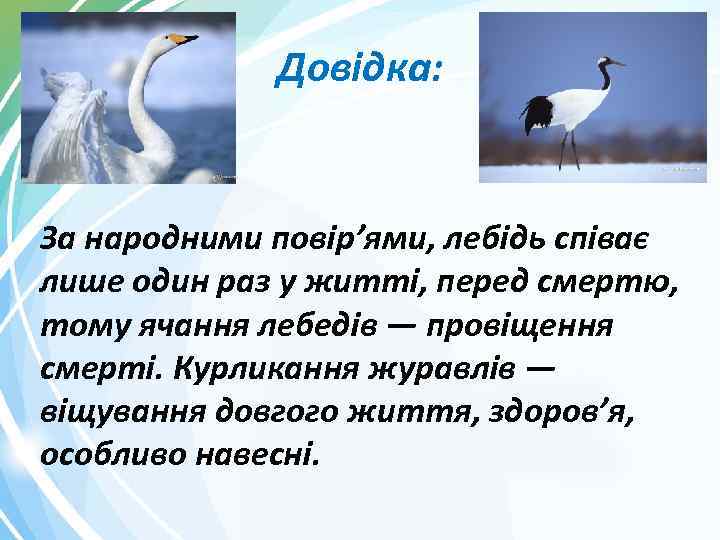 Довідка:

За народними повір’ями, лебідь співає лише один раз у житті, перед смертю, тому ячання лебедів — провіщення смерті. Курликання журавлів — віщування довгого життя, здоров’я, особливо навесні.